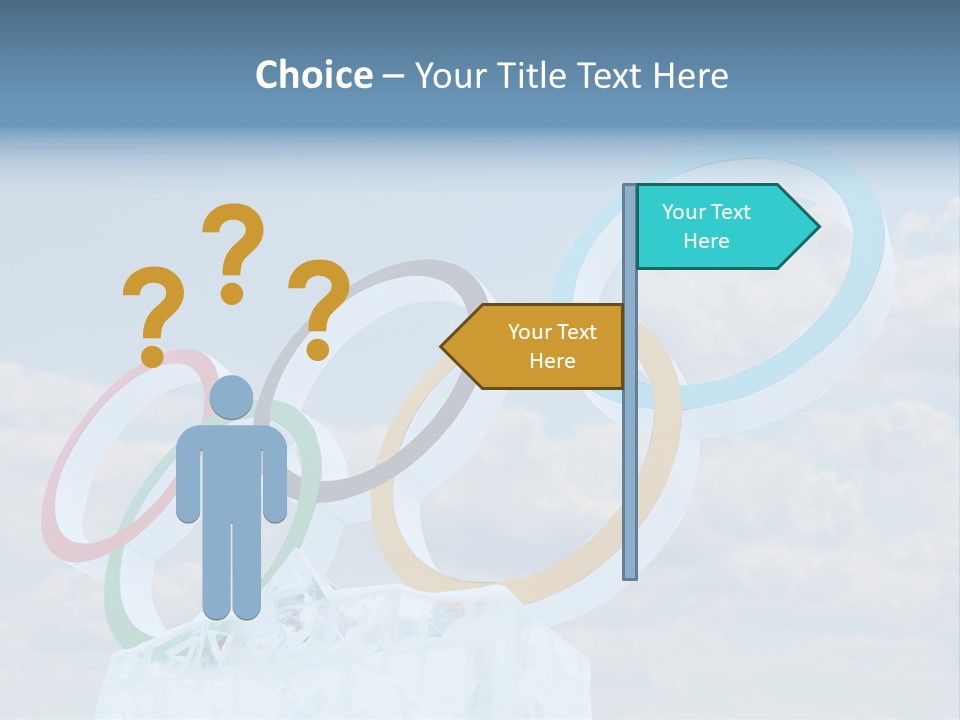 Choice – Your Title Text Here

? ? ?

Your Text Here

Your Text Here